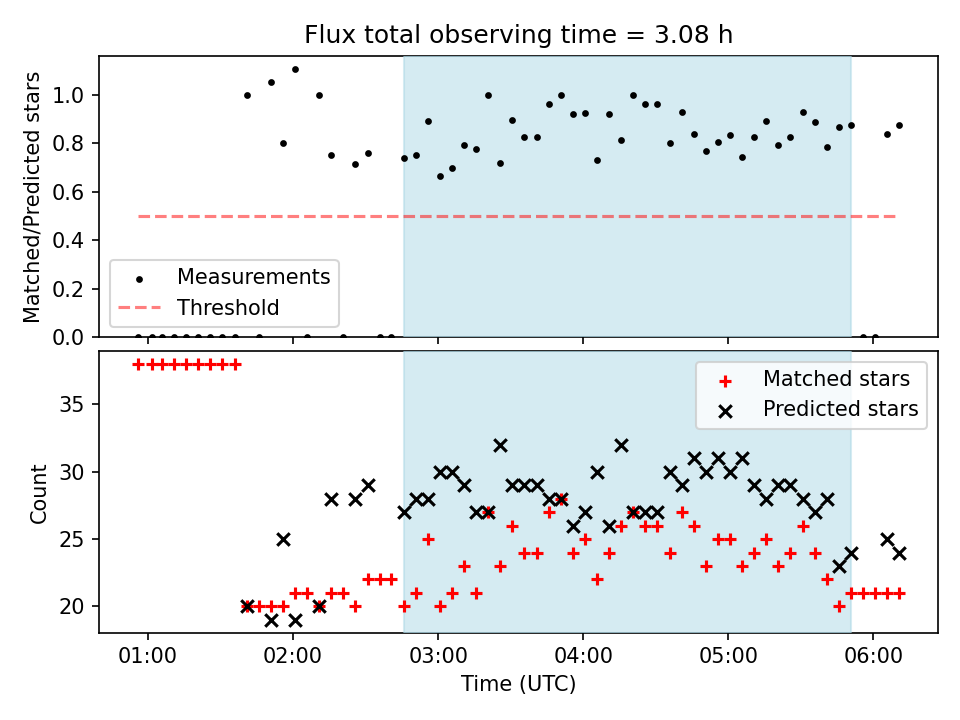 Flux total observing time = 3.08 h

Matched/Predicted stars

1.0
0.8
0.6
0.4
0.2
0.0

Measurements
Threshold

Count

35
30
25
20

Matched stars
Predicted stars

01:00
02:00
03:00
04:00
05:00
06:00

Time (UTC)